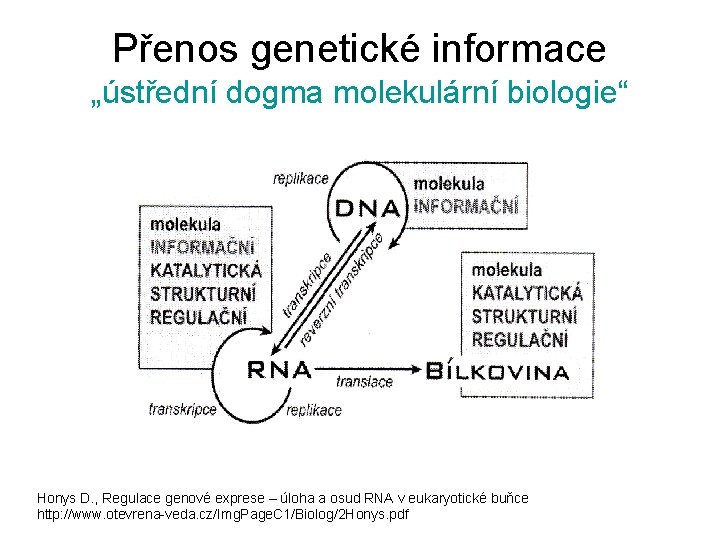 Přenos genetické informace
„ústřední dogma molekulární biologie“

replikace

DNA

molekula
INFORMAČNÍ

molekula
INFORMAČNÍ
KATALYTICKÁ
STRUKTURNÍ
REGULAČNÍ

transkripce

reverzní transkripce

molekula
KATALYTICKÁ
STRUKTURNÍ
REGULAČNÍ

RNA

translace

BÍLKOVINA

transkripce

replikace

Honys D., Regulace genové exprese – úloha a osud RNA v eukaryotické buňce
http://www.otevrena-veda.cz/ImgPageC1/Biolog/2Honys.pdf